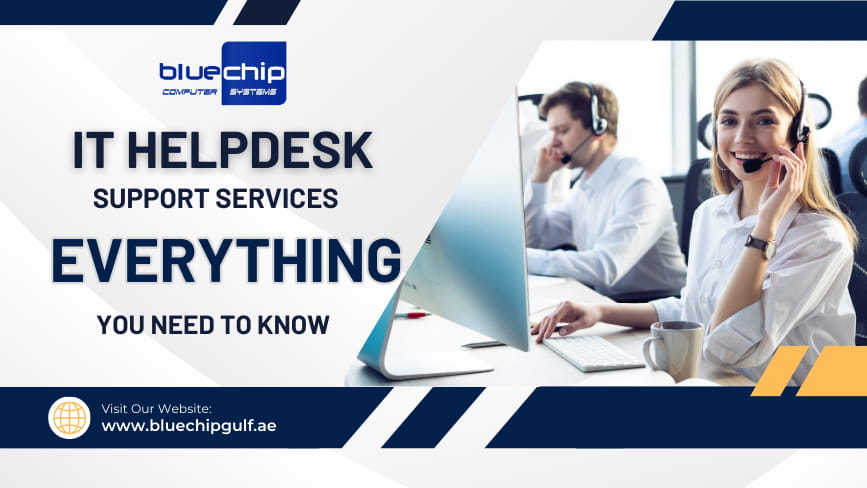 bluechip
COMPUTER SYSTEMS

IT HELPDESK
SUPPORT SERVICES
EVERYTHING
YOU NEED TO KNOW

Visit Our Website:
www.bluechipgulf.ae